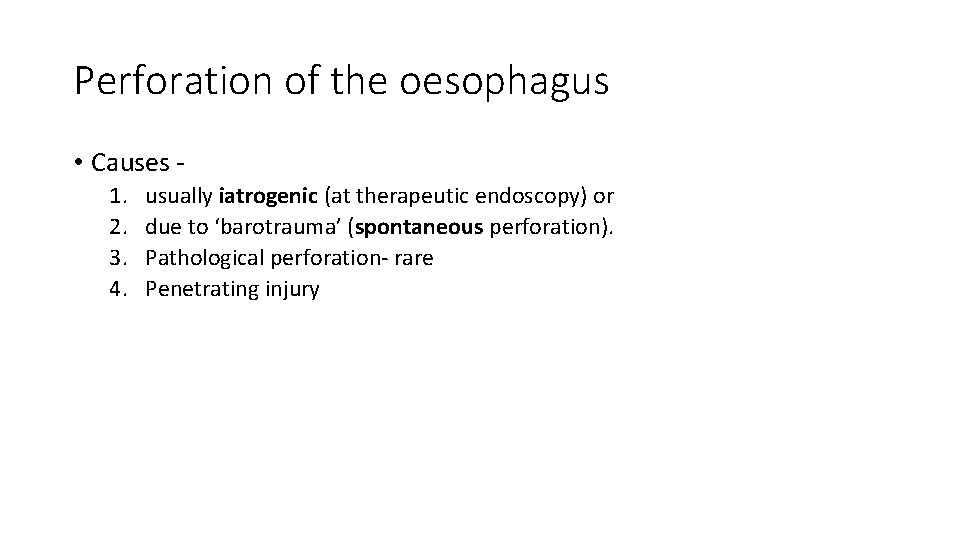 Perforation of the oesophagus

• Causes -
1. usually iatrogenic (at therapeutic endoscopy) or
2. due to ‘barotrauma’ (spontaneous perforation).
3. Pathological perforation- rare
4. Penetrating injury